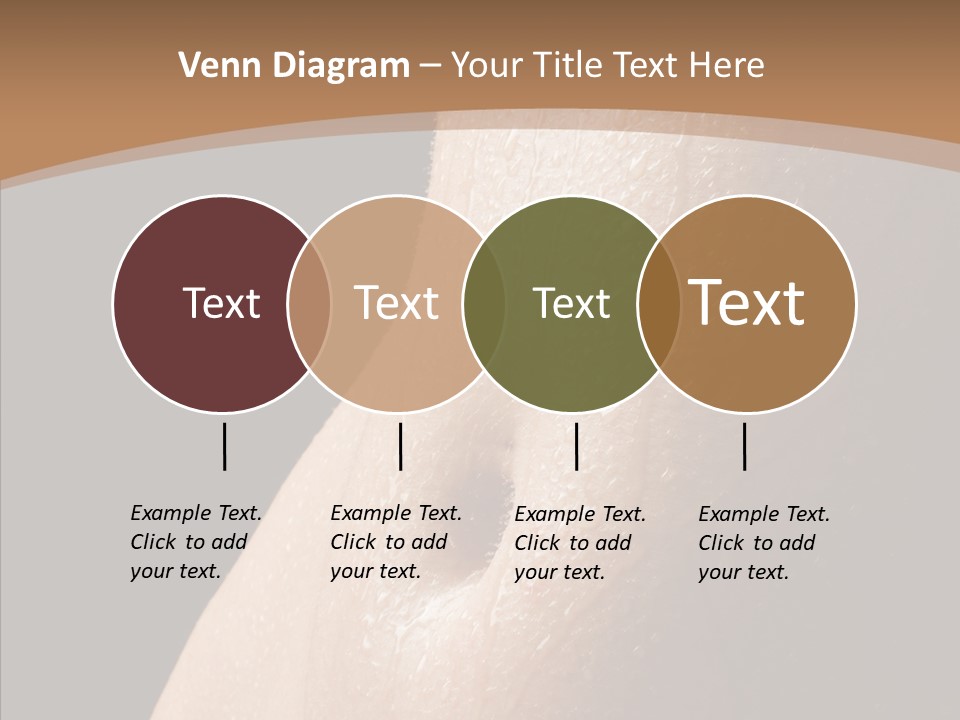 Venn Diagram – Your Title Text Here

Text

Text

Text

Text

Example Text. Click to add your text.

Example Text. Click to add your text.

Example Text. Click to add your text.

Example Text. Click to add your text.